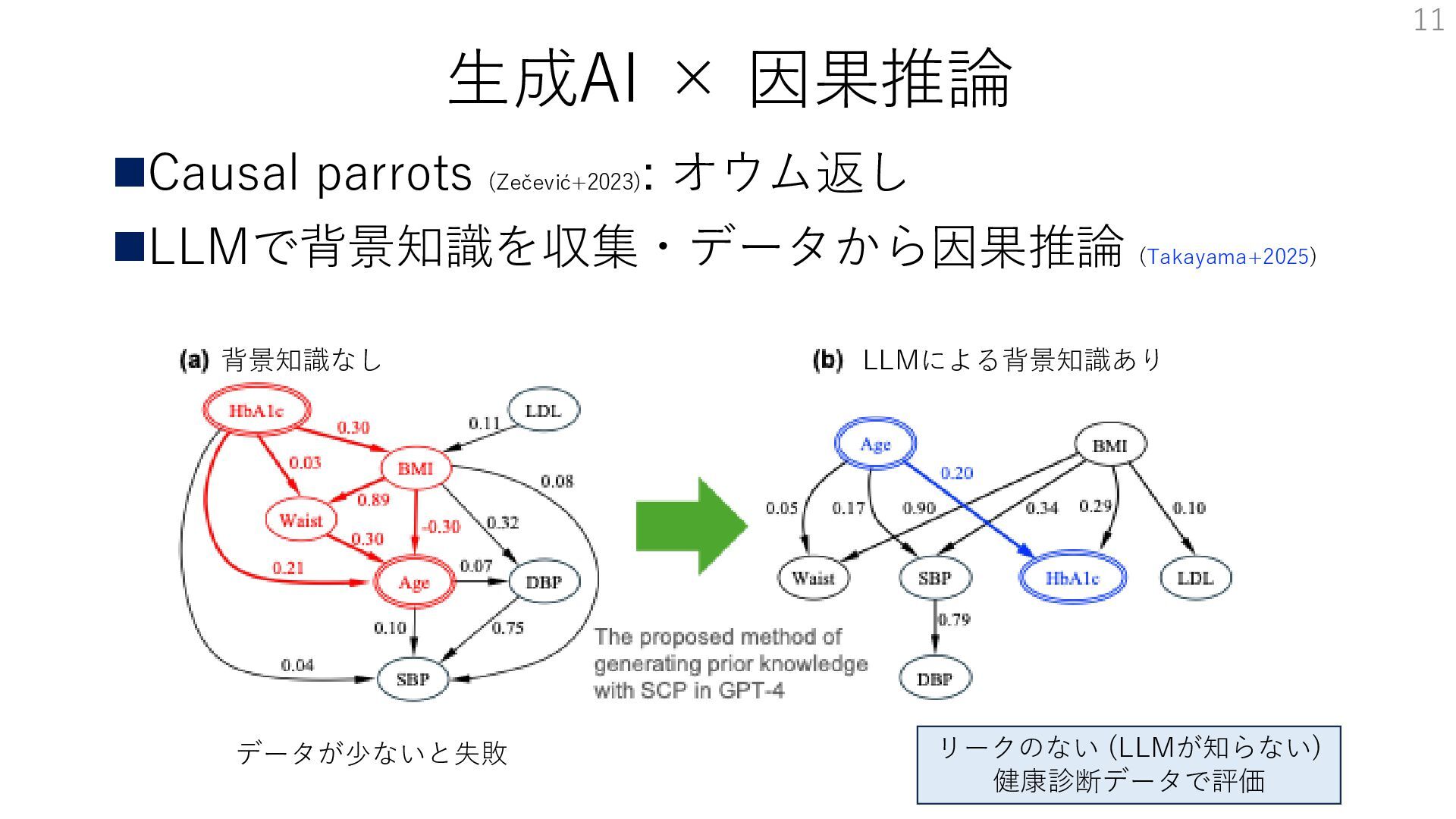 11

生成AI × 因果推論

■Causal parrots (Zečević+2023): オウム返し

■LLMで背景知識を収集・データから因果推論 (Takayama+2025)

(a) 背景知識なし

HbA1c
LDL
0.30
0.11
0.03
BMI
0.08
0.89
Waist
-0.30
0.32
0.30
0.21
Age
0.07
DBP
0.10
0.75
0.04
SBP

データが少ないと失敗

The proposed method of generating prior knowledge with SCP in GPT-4

(b) LLMによる背景知識あり

Age
BMI
0.20
0.05
0.17
0.90
0.34
0.29
0.10
Waist
SBP
HbA1c
LDL
0.79
DBP

リークのない (LLMが知らない) 健康診断データで評価